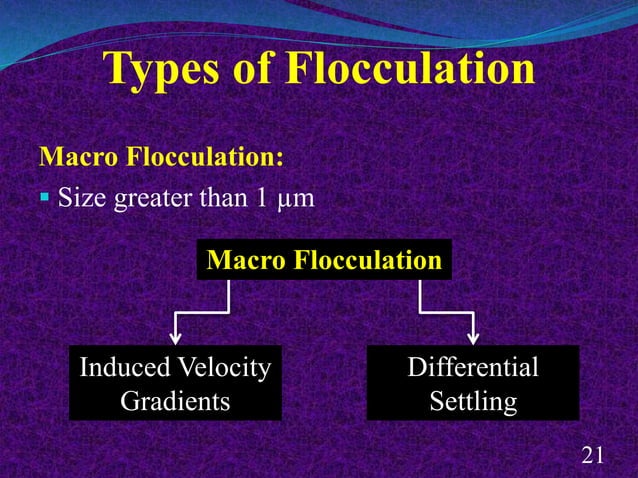 Types of Flocculation

Macro Flocculation:

• Size greater than 1 μm

Macro Flocculation

Induced Velocity Gradients

Differential Settling

21